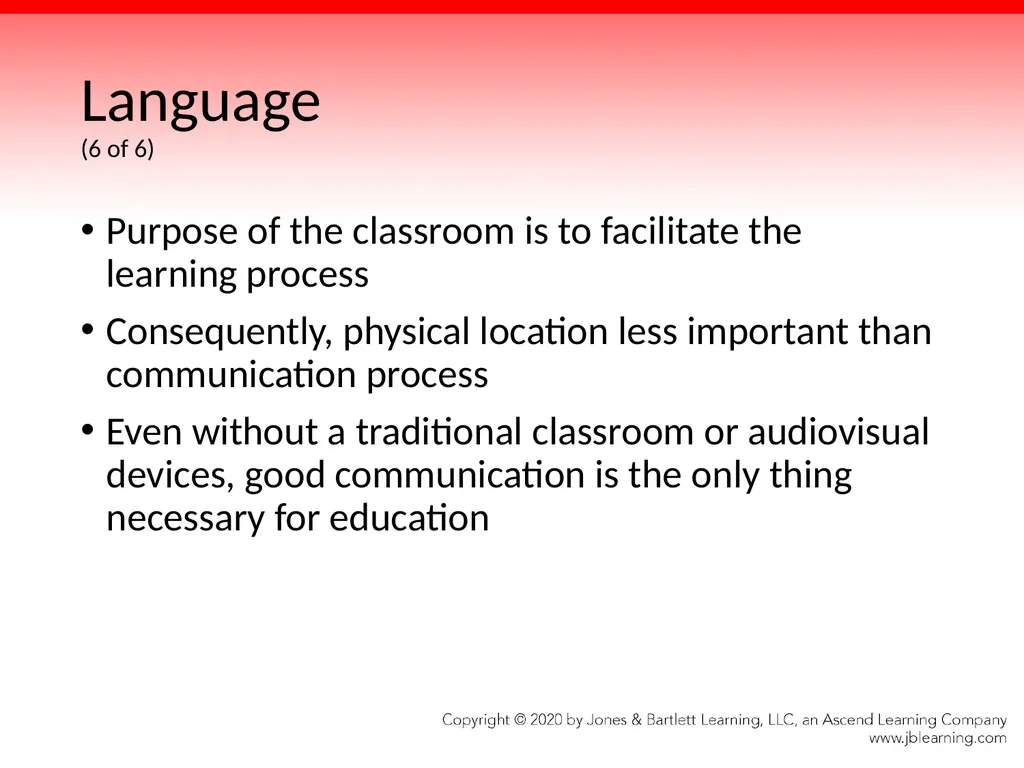 Language
(6 of 6)

• Purpose of the classroom is to facilitate the learning process

• Consequently, physical location less important than communication process

• Even without a traditional classroom or audiovisual devices, good communication is the only thing necessary for education

Copyright © 2020 by Jones & Bartlett Learning, LLC, an Ascend Learning Company
www.jblearning.com